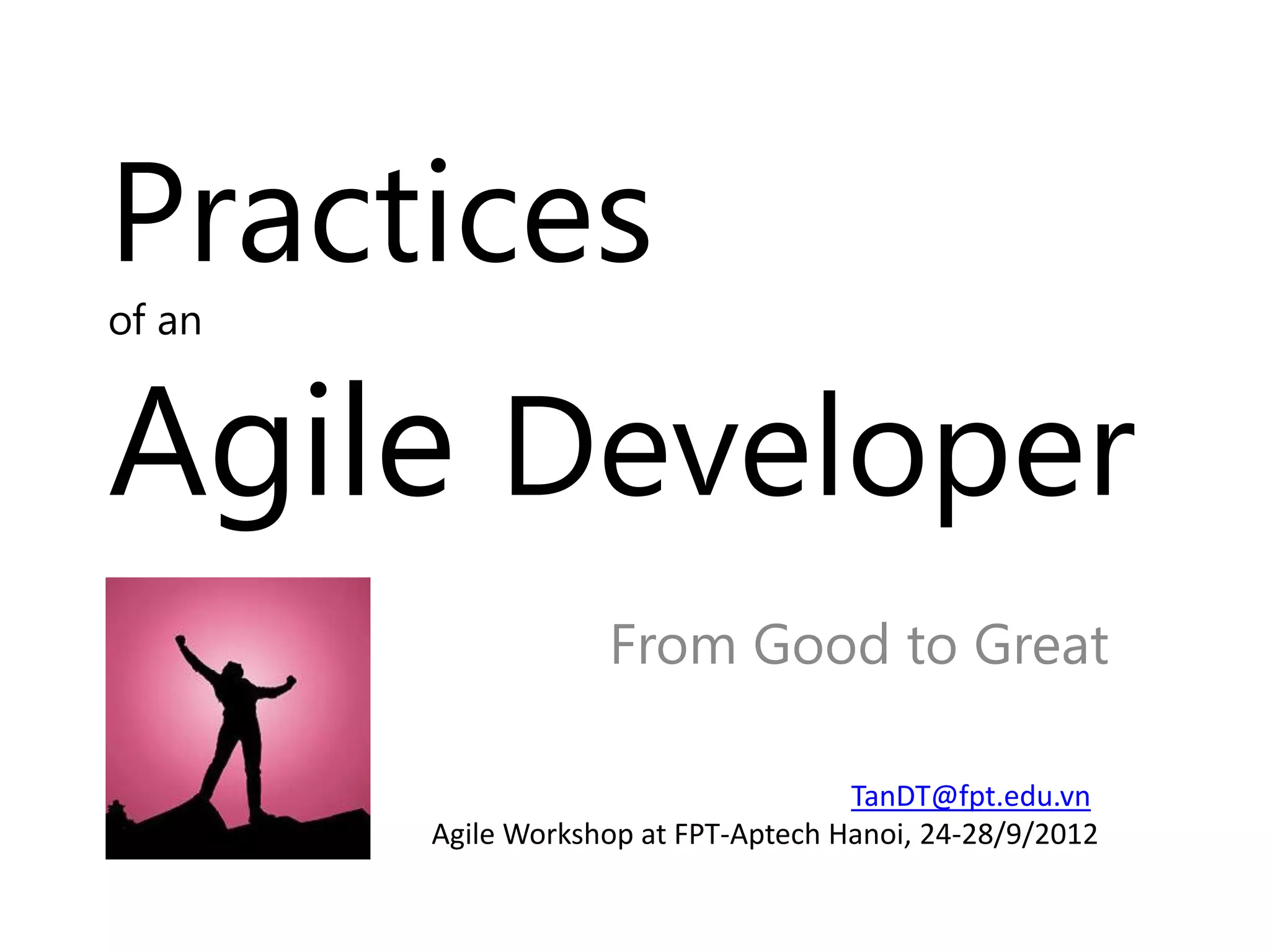 Practices
of an
Agile Developer

From Good to Great

TanDT@fpt.edu.vn
Agile Workshop at FPT-Aptech Hanoi, 24-28/9/2012